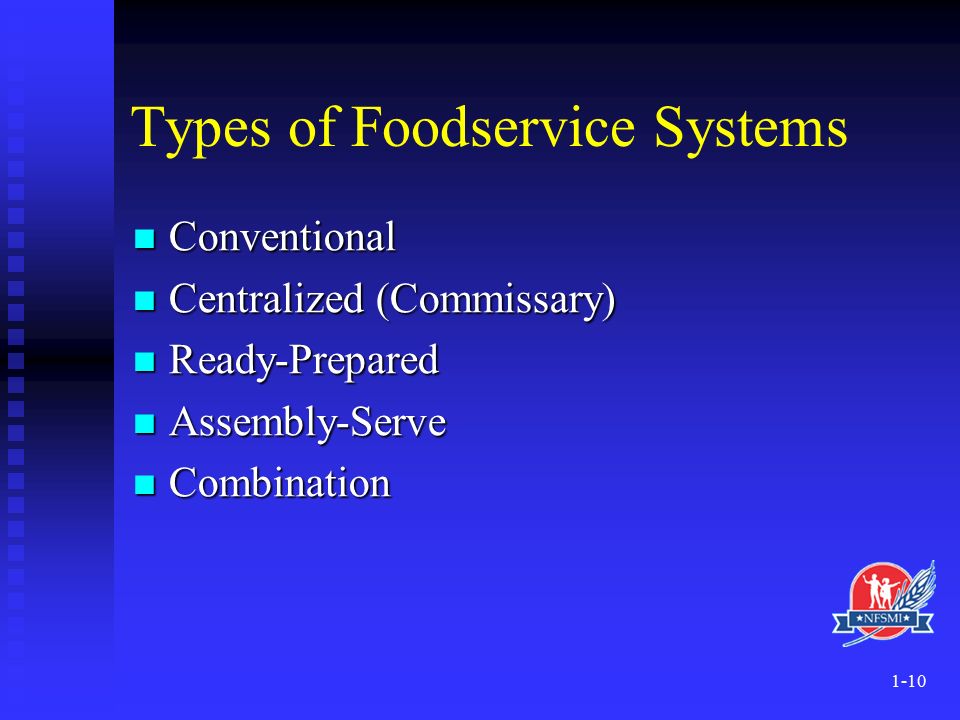 Types of Foodservice Systems

- Conventional
- Centralized (Commissary)
- Ready-Prepared
- Assembly-Serve
- Combination

★NFSMI★

1-10